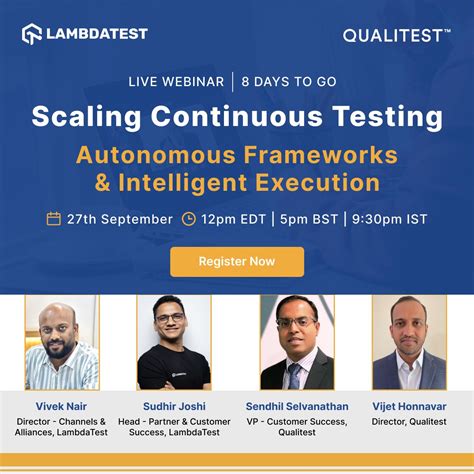 LAMBDATEST

QUALITEST™

LIVE WEBINAR | 8 DAYS TO GO

Scaling Continuous Testing

Autonomous Frameworks & Intelligent Execution

27th September 12pm EDT | 5pm BST | 9:30pm IST

Register Now

Vivek Nair
Director - Channels & Alliances, LambdaTest

Sudhir Joshi
Head - Partner & Customer Success, LambdaTest

Sendhil Selvanathan
VP - Customer Success, Qualitest

Vijet Honnavar
Director, Qualitest